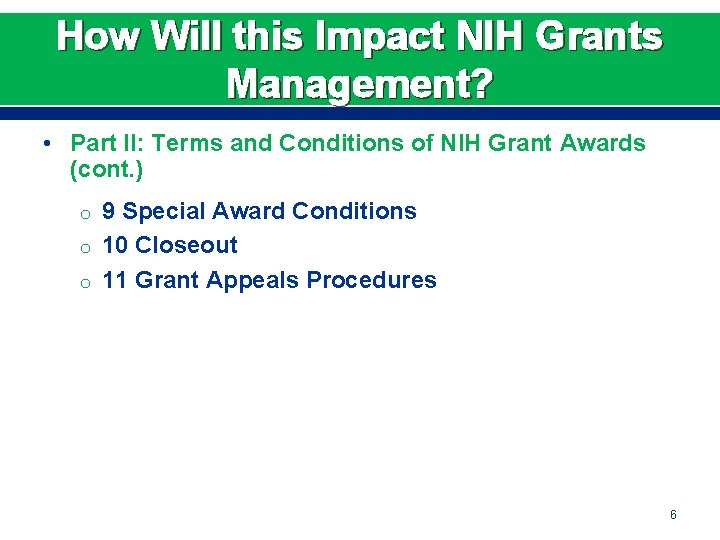 How Will this Impact NIH Grants Management?

• Part II: Terms and Conditions of NIH Grant Awards (cont.)

o 9 Special Award Conditions
o 10 Closeout
o 11 Grant Appeals Procedures

6